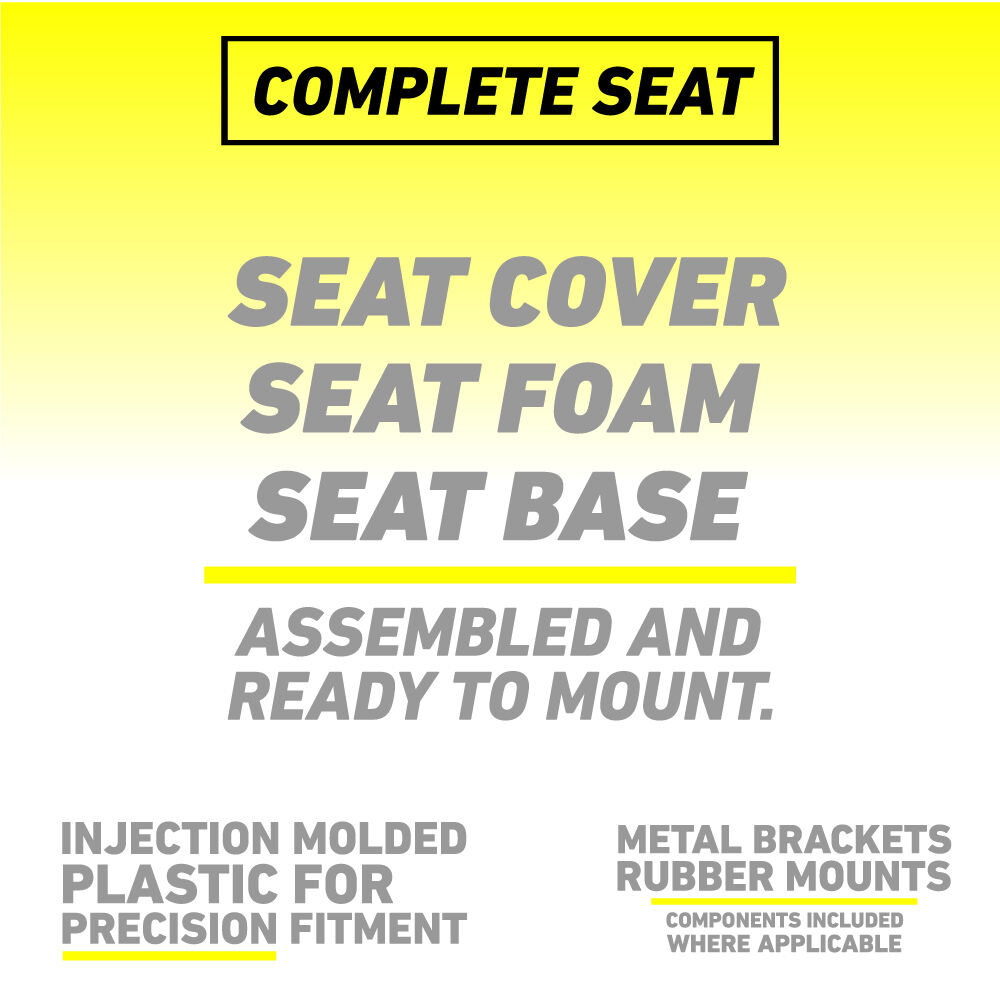 COMPLETE SEAT

SEAT COVER
SEAT FOAM
SEAT BASE

ASSEMBLED AND READY TO MOUNT.

INJECTION MOLDED PLASTIC FOR PRECISION FITMENT

METAL BRACKETS
RUBBER MOUNTS
COMPONENTS INCLUDED WHERE APPLICABLE